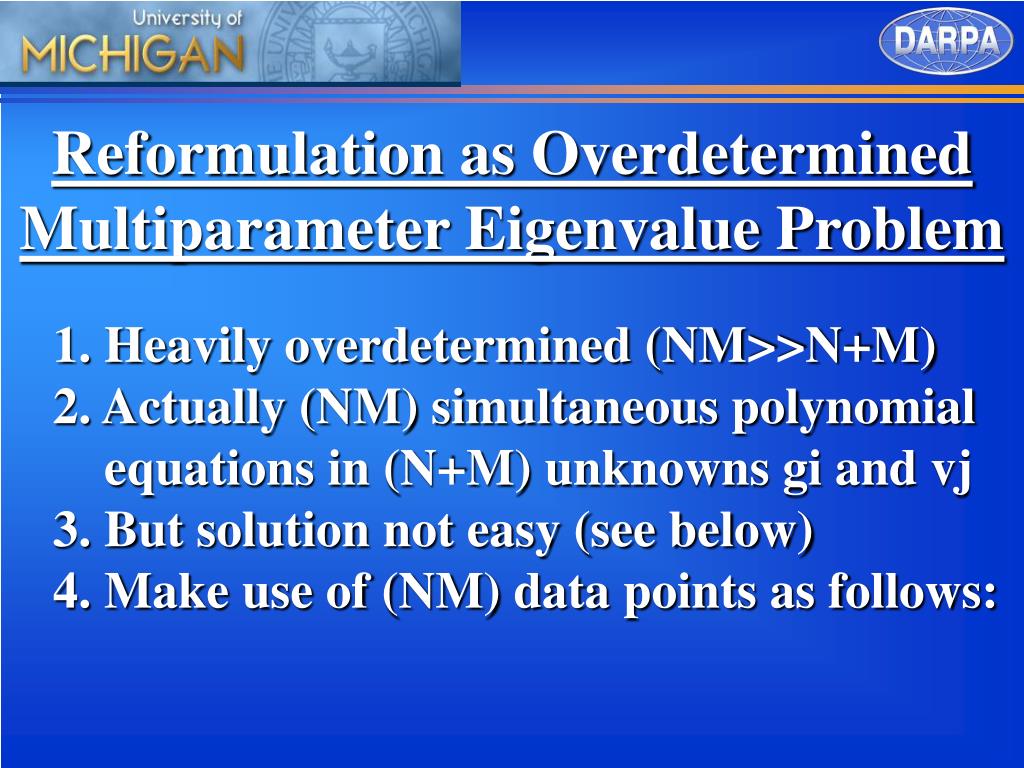 University of
MICHIGAN

DARPA

Reformulation as Overdetermined Multiparameter Eigenvalue Problem

1. Heavily overdetermined (NM>>N+M)
2. Actually (NM) simultaneous polynomial equations in (N+M) unknowns gi and vj
3. But solution not easy (see below)
4. Make use of (NM) data points as follows: